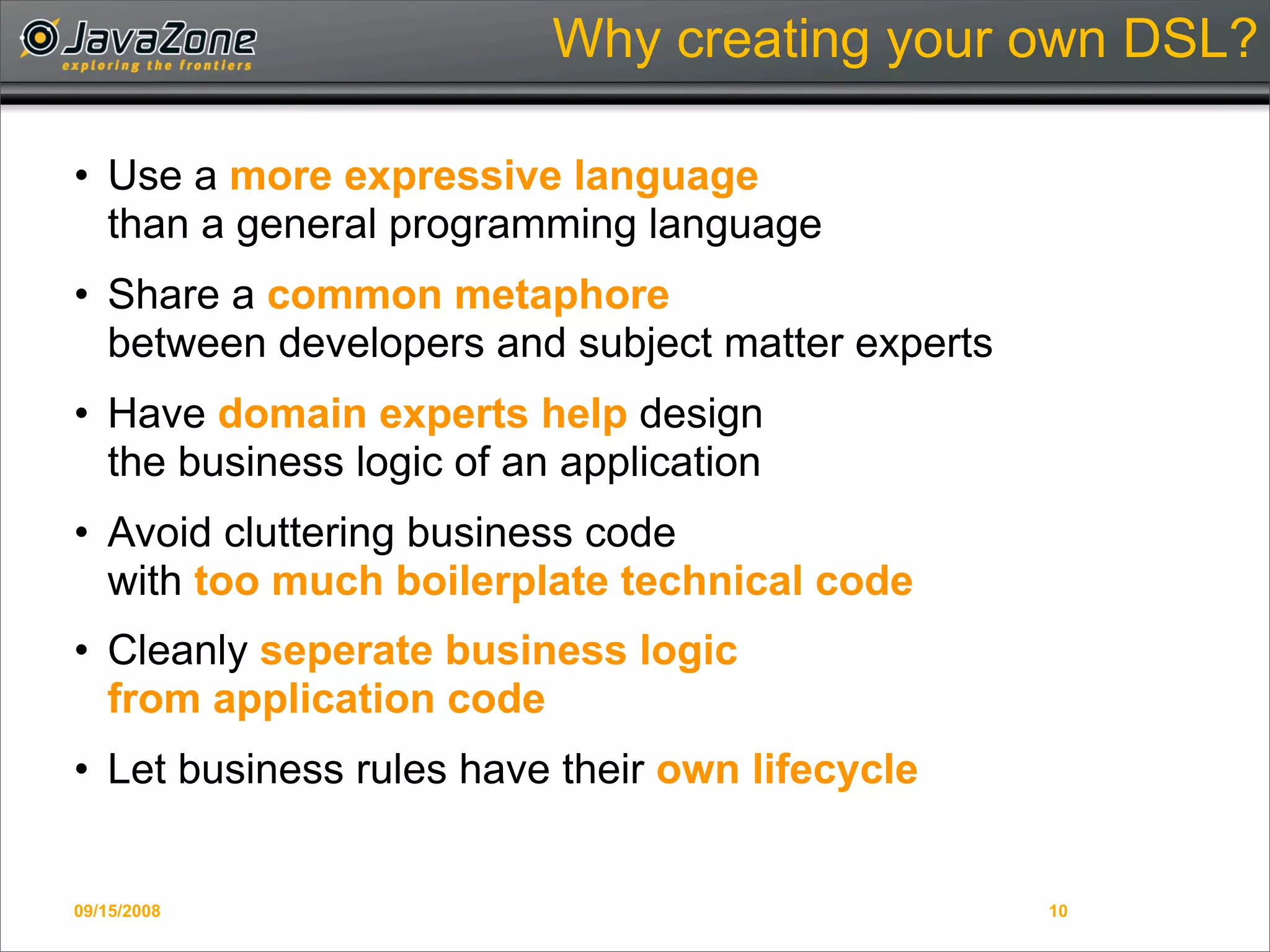 JavaZone
exploring the frontiers

Why creating your own DSL?

• Use a more expressive language than a general programming language

• Share a common metaphore between developers and subject matter experts

• Have domain experts help design the business logic of an application

• Avoid cluttering business code with too much boilerplate technical code

• Cleanly seperate business logic from application code

• Let business rules have their own lifecycle

09/15/2008

10